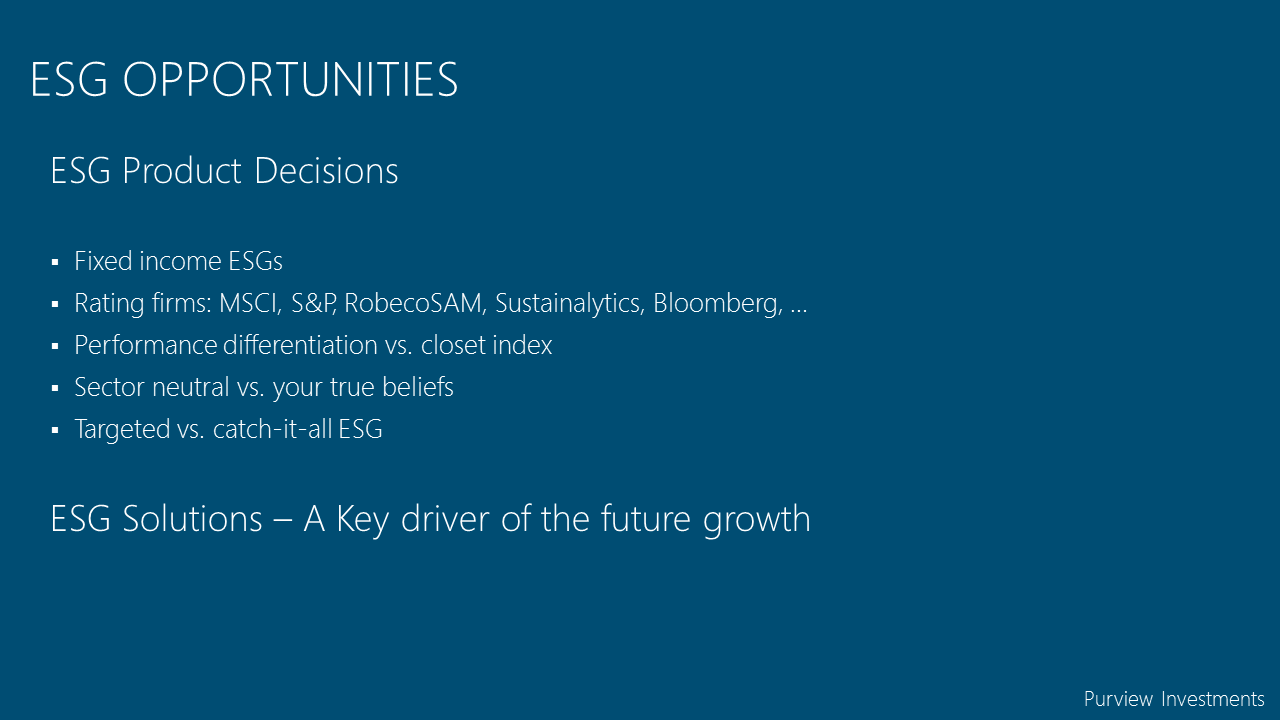 ESG OPPORTUNITIES

ESG Product Decisions

▪ Fixed income ESGs
▪ Rating firms: MSCI, S&P, RobecoSAM, Sustainalytics, Bloomberg, …
▪ Performance differentiation vs. closet index
▪ Sector neutral vs. your true beliefs
▪ Targeted vs. catch-it-all ESG

ESG Solutions – A Key driver of the future growth

Purview Investments